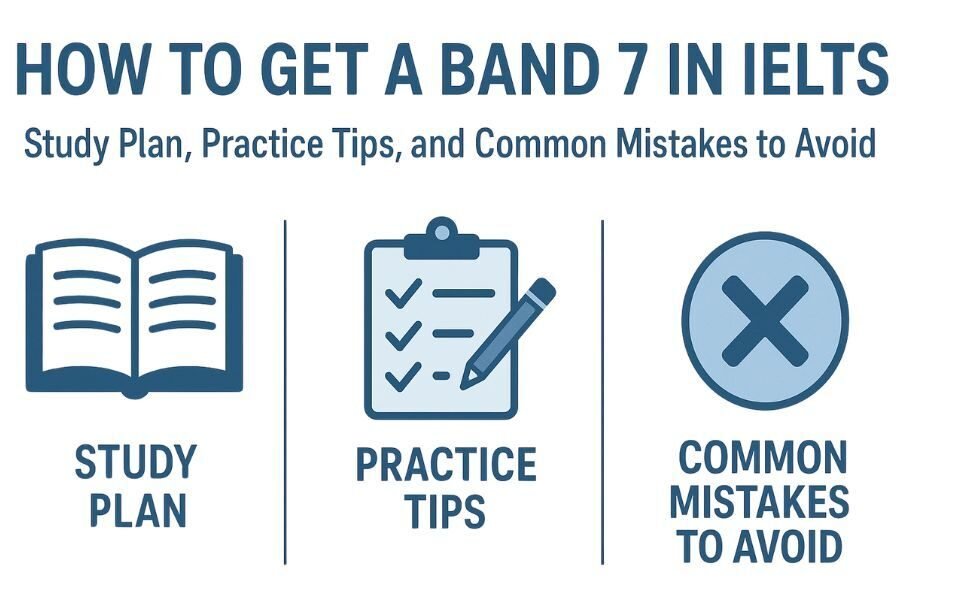 HOW TO GET A BAND 7 IN IELTS

Study Plan, Practice Tips, and Common Mistakes to Avoid

STUDY PLAN

PRACTICE TIPS

COMMON MISTAKES TO AVOID